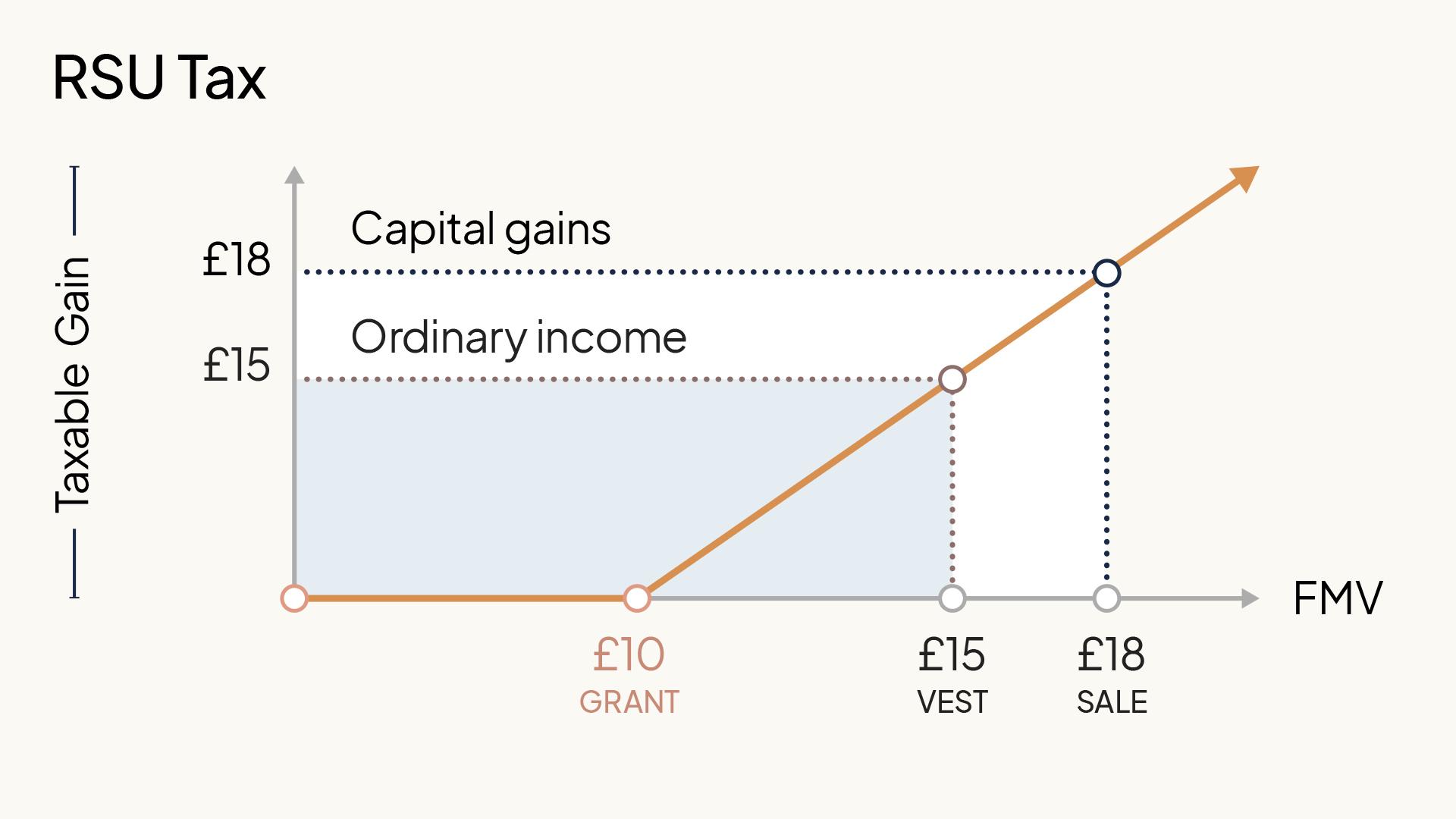 RSU Tax

Taxable Gain

Capital gains

£18

Ordinary income

£15

FMV

£10
GRANT

£15
VEST

£18
SALE